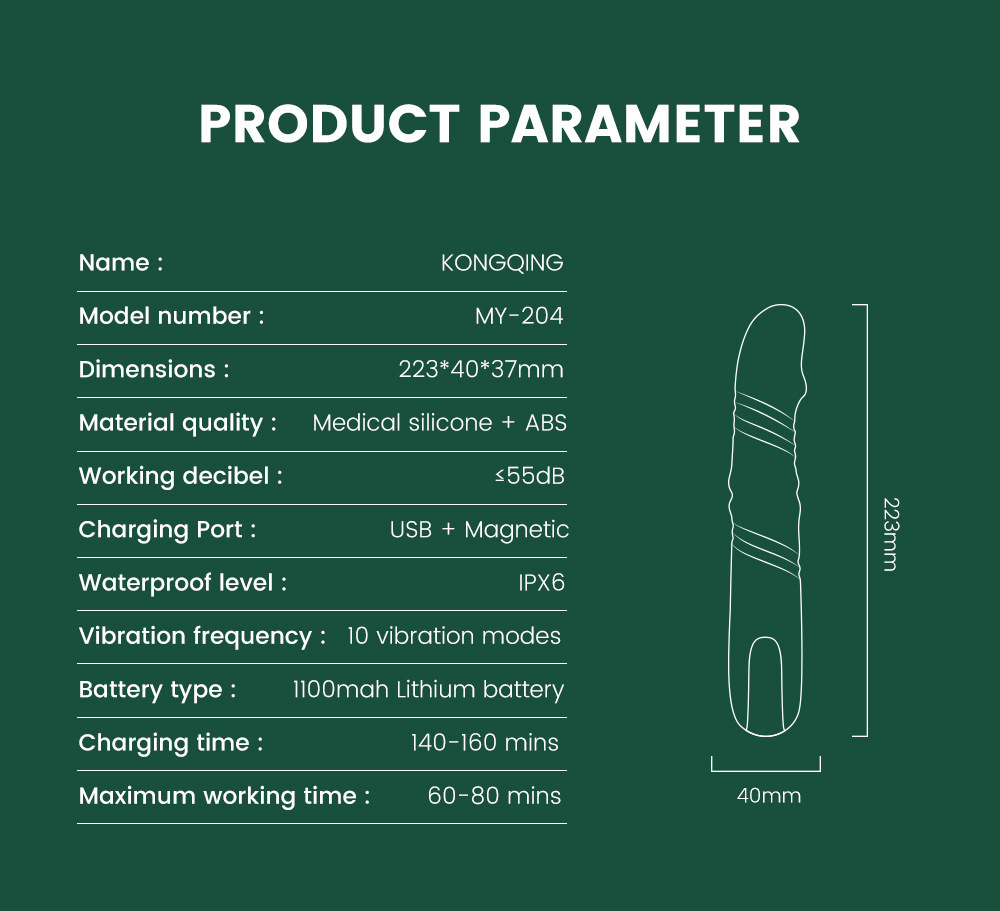 PRODUCT PARAMETER

| Name : | KONGQING |
|---|---|
| Model number : | MY-204 |
| Dimensions : | 223*40*37mm |
| Material quality : | Medical silicone + ABS |
| Working decibel : | ≤55dB |
| Charging Port : | USB + Magnetic |
| Waterproof level : | IPX6 |
| Vibration frequency : | 10 vibration modes |
| Battery type : | 1100mah Lithium battery |
| Charging time : | 140-160 mins |
| Maximum working time : | 60-80 mins |

223mm

40mm